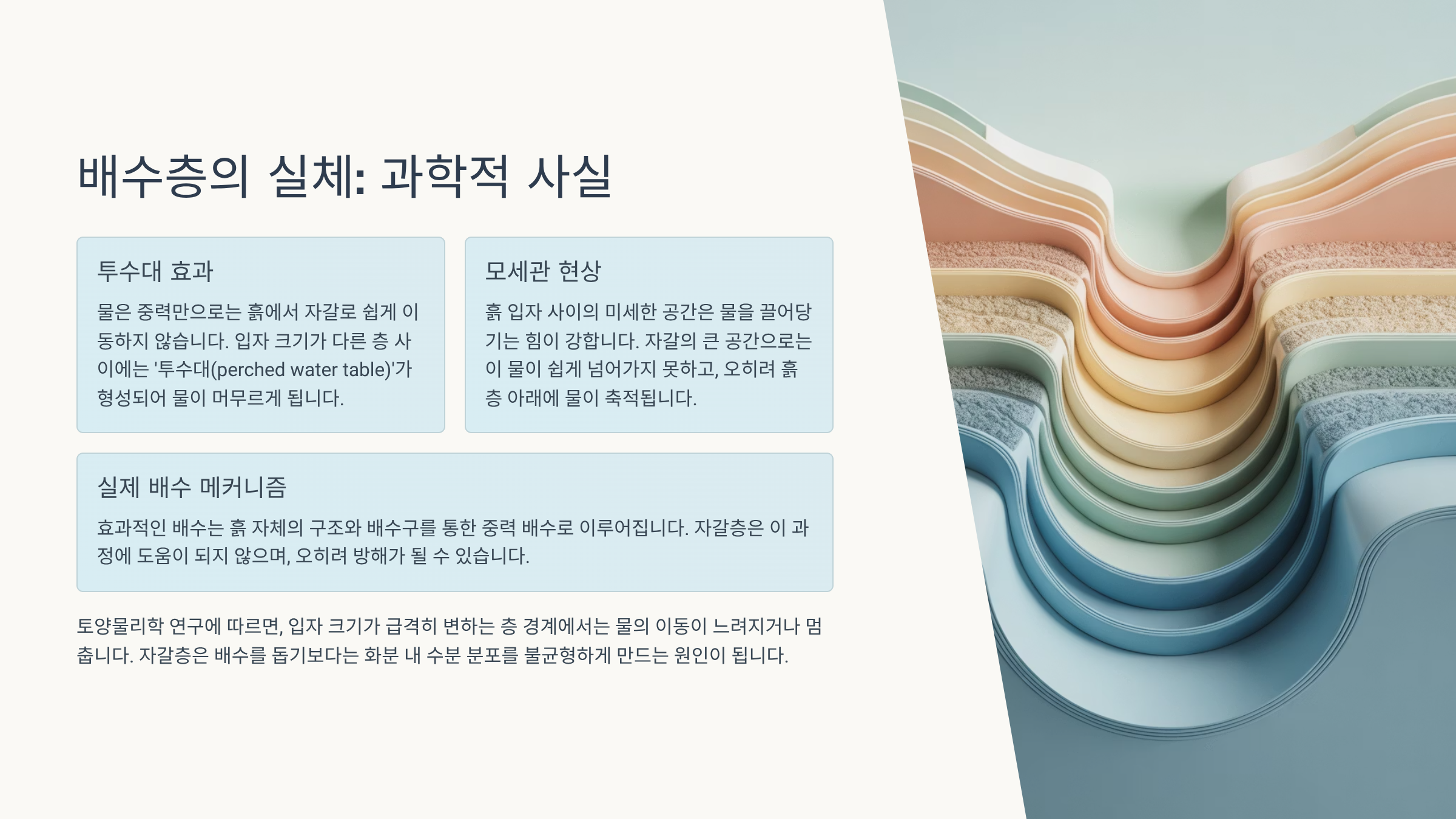 배수층의 실체: 과학적 사실

투수대 효과

물은 중력만으로는 흙에서 자갈로 쉽게 이동하지 않습니다. 입자 크기가 다른 층 사이에는 '투수대(perched water table)'가 형성되어 물이 머무르게 됩니다.

모세관 현상

흙 입자 사이의 미세한 공간은 물을 끌어당기는 힘이 강합니다. 자갈의 큰 공간으로는 이 물이 쉽게 넘어가지 못하고, 오히려 흙층 아래에 물이 축적됩니다.

실제 배수 메커니즘

효과적인 배수는 흙 자체의 구조와 배수구를 통한 중력 배수로 이루어집니다. 자갈층은 이 과정에 도움이 되지 않으며, 오히려 방해가 될 수 있습니다.

토양물리학 연구에 따르면, 입자 크기가 급격히 변하는 층 경계에서는 물의 이동이 느려지거나 멈춥니다. 자갈층은 배수를 돕기보다는 화분 내 수분 분포를 불균형하게 만드는 원인이 됩니다.